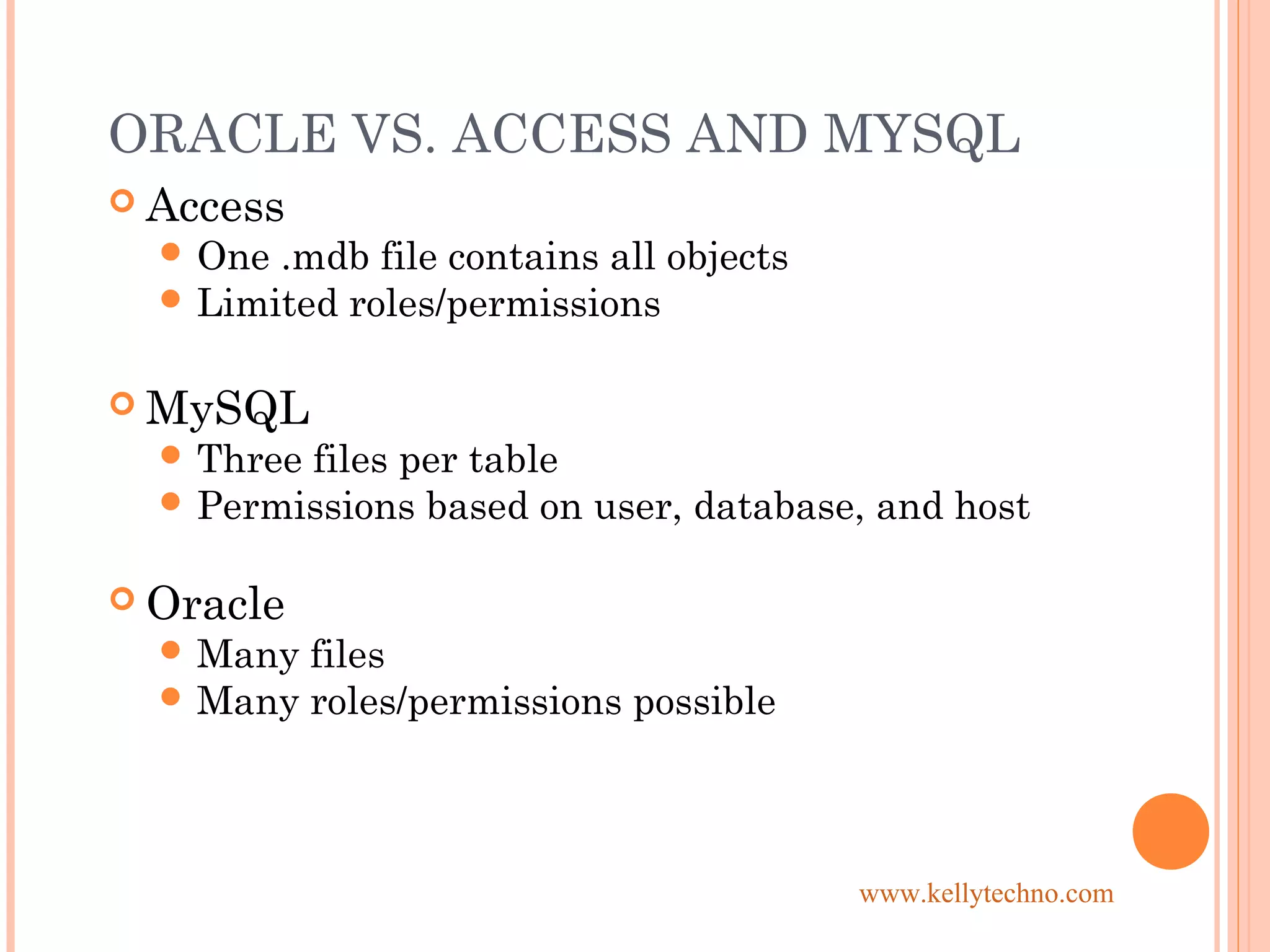 ORACLE VS. ACCESS AND MYSQL

Access
One .mdb file contains all objects
Limited roles/permissions

MySQL
Three files per table
Permissions based on user, database, and host

Oracle
Many files
Many roles/permissions possible

www.kellytechno.com